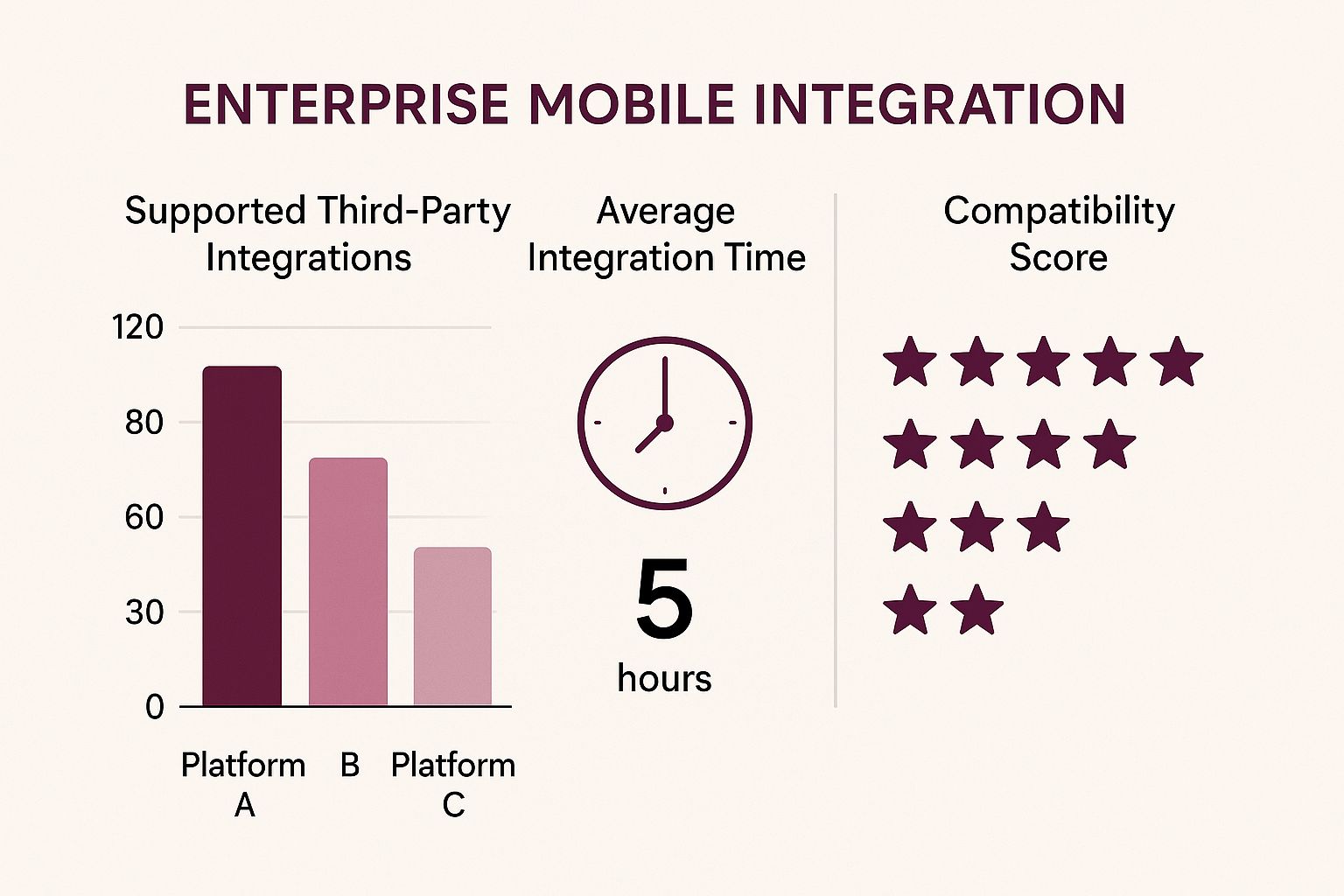 ENTERPRISE MOBILE INTEGRATION

Supported Third-Party Integrations

120
80
60
30
0

Platform A
B
Platform C

Average Integration Time

5
hours

Compatibility Score